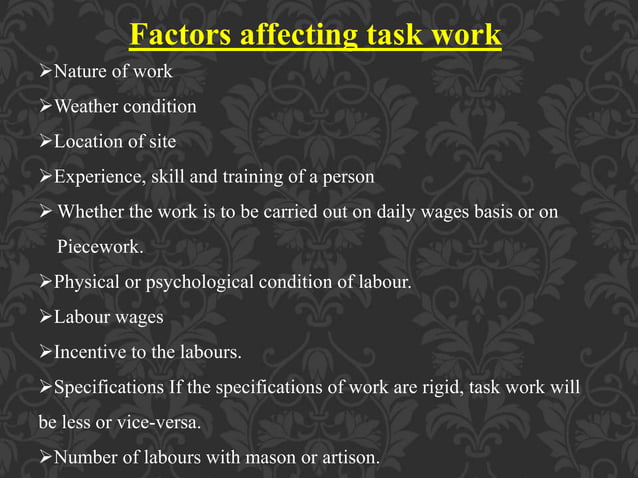 Factors affecting task work

➢Nature of work

➢Weather condition

➢Location of site

➢Experience, skill and training of a person

➢ Whether the work is to be carried out on daily wages basis or on Piecework.

➢Physical or psychological condition of labour.

➢Labour wages

➢Incentive to the labours.

➢Specifications If the specifications of work are rigid, task work will be less or vice-versa.

➢Number of labours with mason or artison.